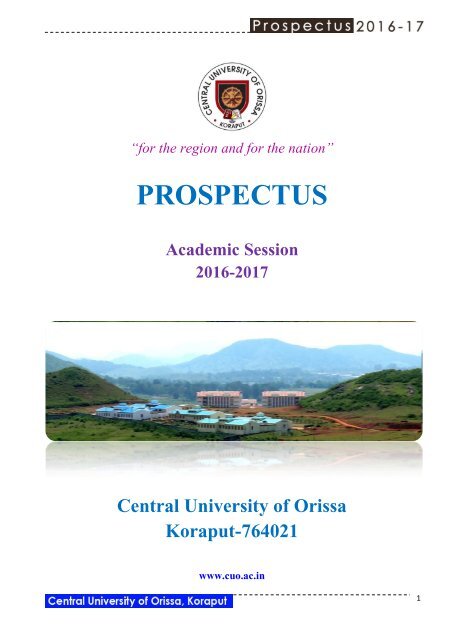 Prospectus 2016-17

CENTRAL UNIVERSITY OF ORISSA
KORAPUT

"for the region and for the nation"

PROSPECTUS

Academic Session
2016-2017

Central University of Orissa
Koraput-764021

www.cuo.ac.in

Central University of Orissa, Koraput

1